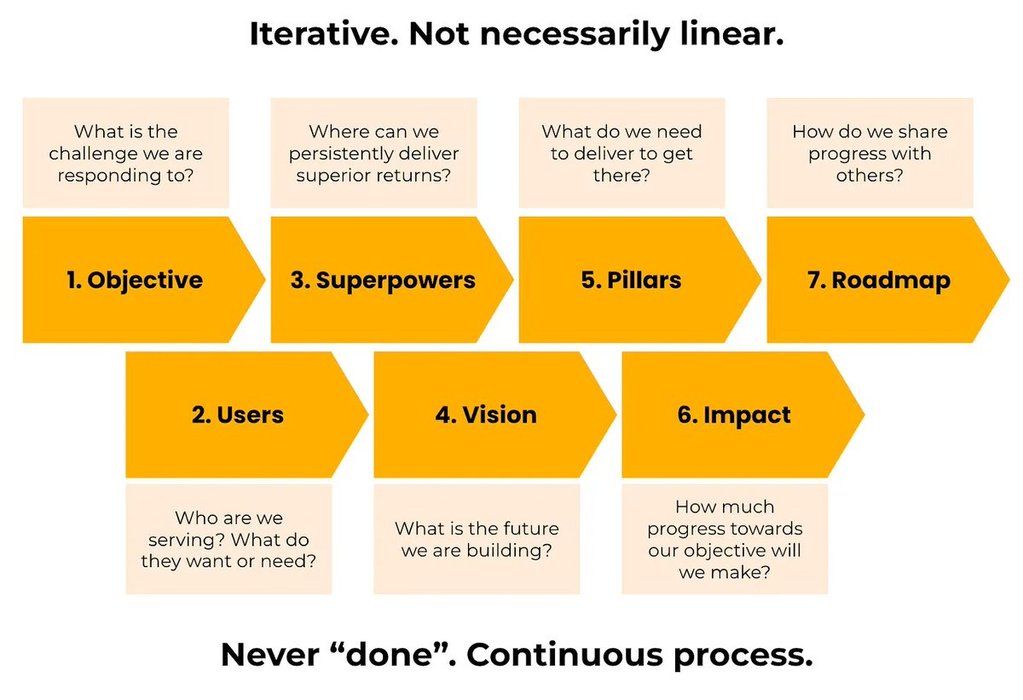 Iterative. Not necessarily linear.

What is the challenge we are responding to?

1. Objective

Where can we persistently deliver superior returns?

3. Superpowers

What do we need to deliver to get there?

5. Pillars

How do we share progress with others?

7. Roadmap

2. Users

Who are we serving? What do they want or need?

4. Vision

What is the future we are building?

6. Impact

How much progress towards our objective will we make?

Never “done”. Continuous process.